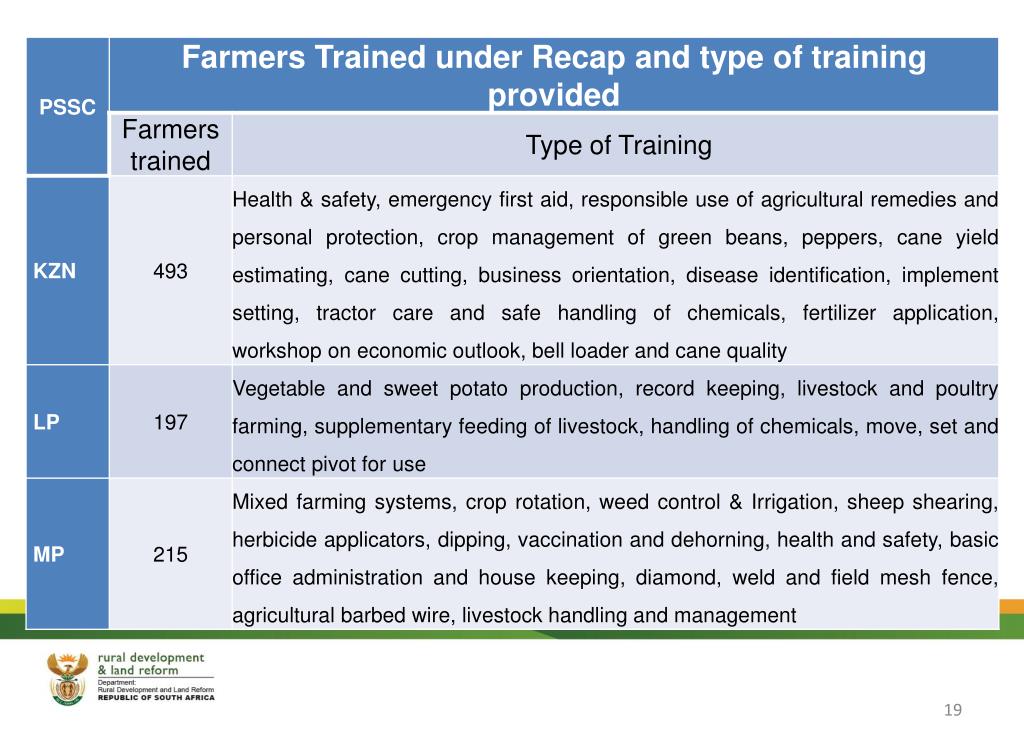 | PSSC | Farmers Trained under Recap and type of training provided | |
|---|---|---|
| | Farmers trained | Type of Training |
| KZN | 493 | Health & safety, emergency first aid, responsible use of agricultural remedies and personal protection, crop management of green beans, peppers, cane yield estimating, cane cutting, business orientation, disease identification, implement setting, tractor care and safe handling of chemicals, fertilizer application, workshop on economic outlook, bell loader and cane quality |
| LP | 197 | Vegetable and sweet potato production, record keeping, livestock and poultry farming, supplementary feeding of livestock, handling of chemicals, move, set and connect pivot for use |
| MP | 215 | Mixed farming systems, crop rotation, weed control & Irrigation, sheep shearing, herbicide applicators, dipping, vaccination and dehorning, health and safety, basic office administration and house keeping, diamond, weld and field mesh fence, agricultural barbed wire, livestock handling and management |

rural development & land reform
Department: Rural Development and Land Reform
REPUBLIC OF SOUTH AFRICA

19